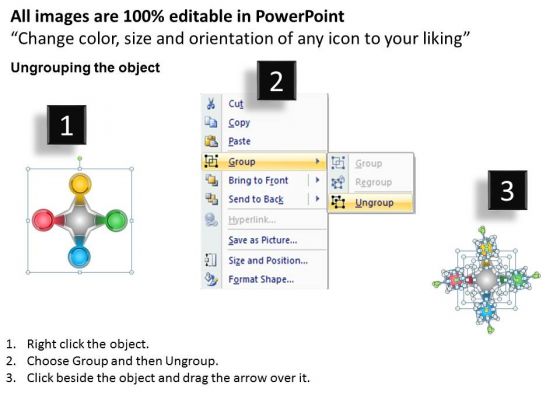 All images are 100% editable in PowerPoint
"Change color, size and orientation of any icon to your liking"

Ungrouping the object

1

2

Cut
Copy
Paste
Group
Bring to Front
Send to Back
Hyperlink...
Save as Picture...
Size and Position...
Format Shape...

Group
Regroup
Ungroup

3

1. Right click the object.
2. Choose Group and then Ungroup.
3. Click beside the object and drag the arrow over it.